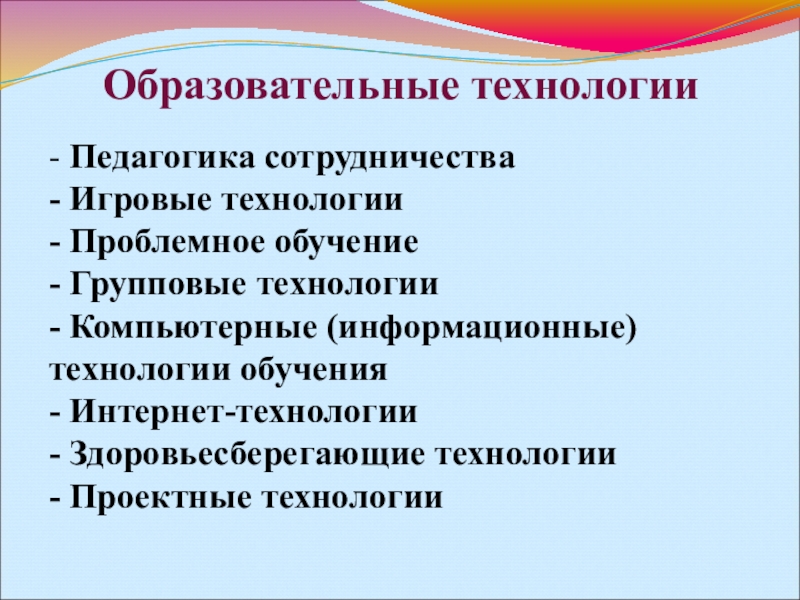 Образовательные технологии

- Педагогика сотрудничества
- Игровые технологии
- Проблемное обучение
- Групповые технологии
- Компьютерные (информационные) технологии обучения
- Интернет-технологии
- Здоровьесберегающие технологии
- Проектные технологии